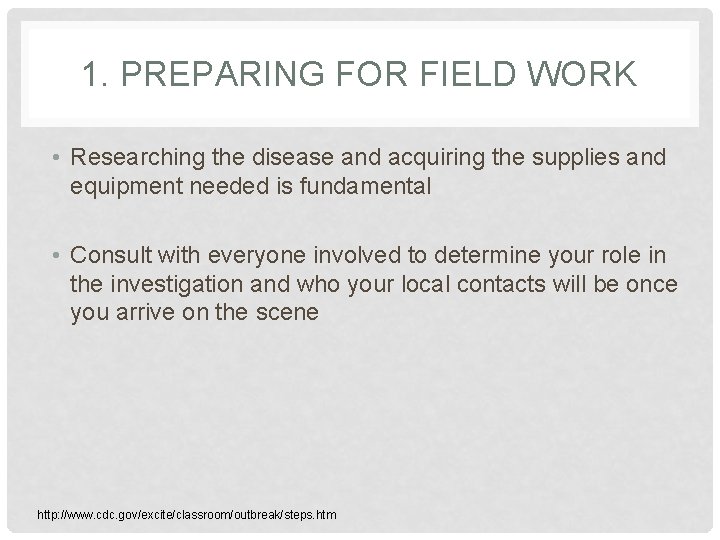 1. PREPARING FOR FIELD WORK

• Researching the disease and acquiring the supplies and equipment needed is fundamental

• Consult with everyone involved to determine your role in the investigation and who your local contacts will be once you arrive on the scene

http://www.cdc.gov/excite/classroom/outbreak/steps.htm